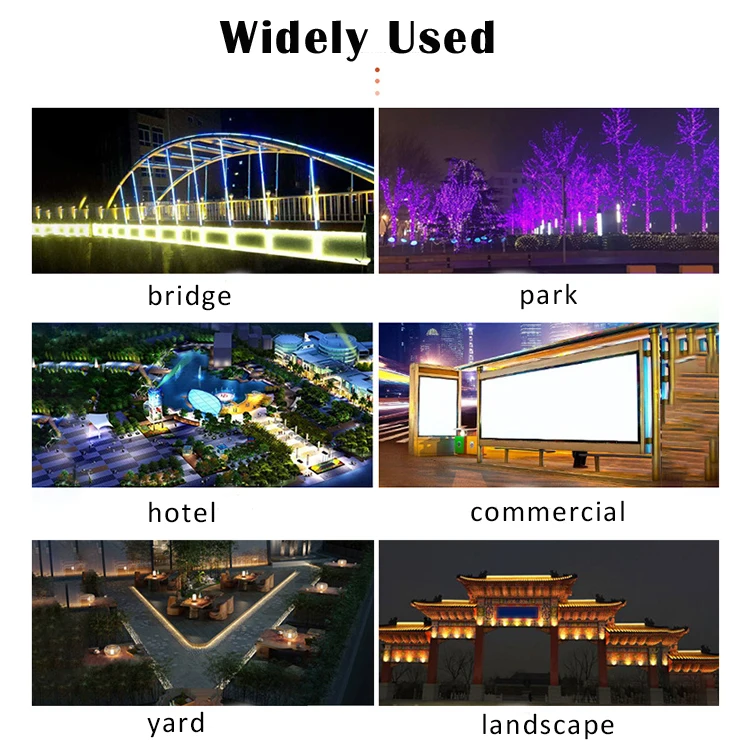 Widely Used

bridge

park

hotel

commercial

yard

landscape